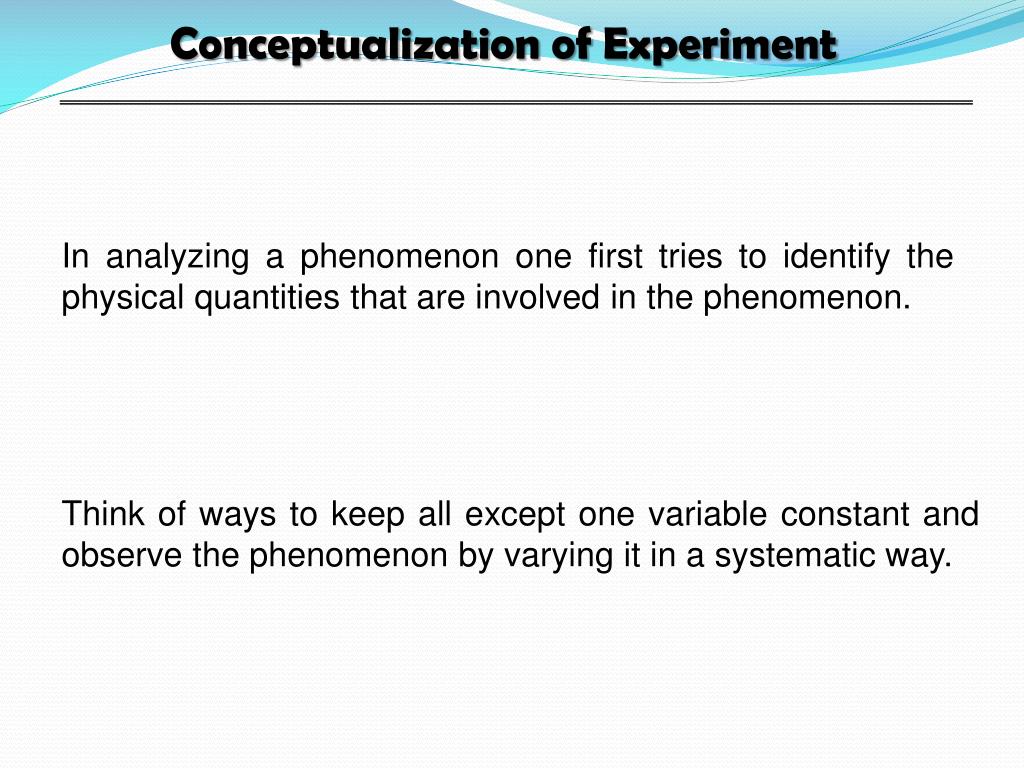 Conceptualization of Experiment

In analyzing a phenomenon one first tries to identify the physical quantities that are involved in the phenomenon.

Think of ways to keep all except one variable constant and observe the phenomenon by varying it in a systematic way.